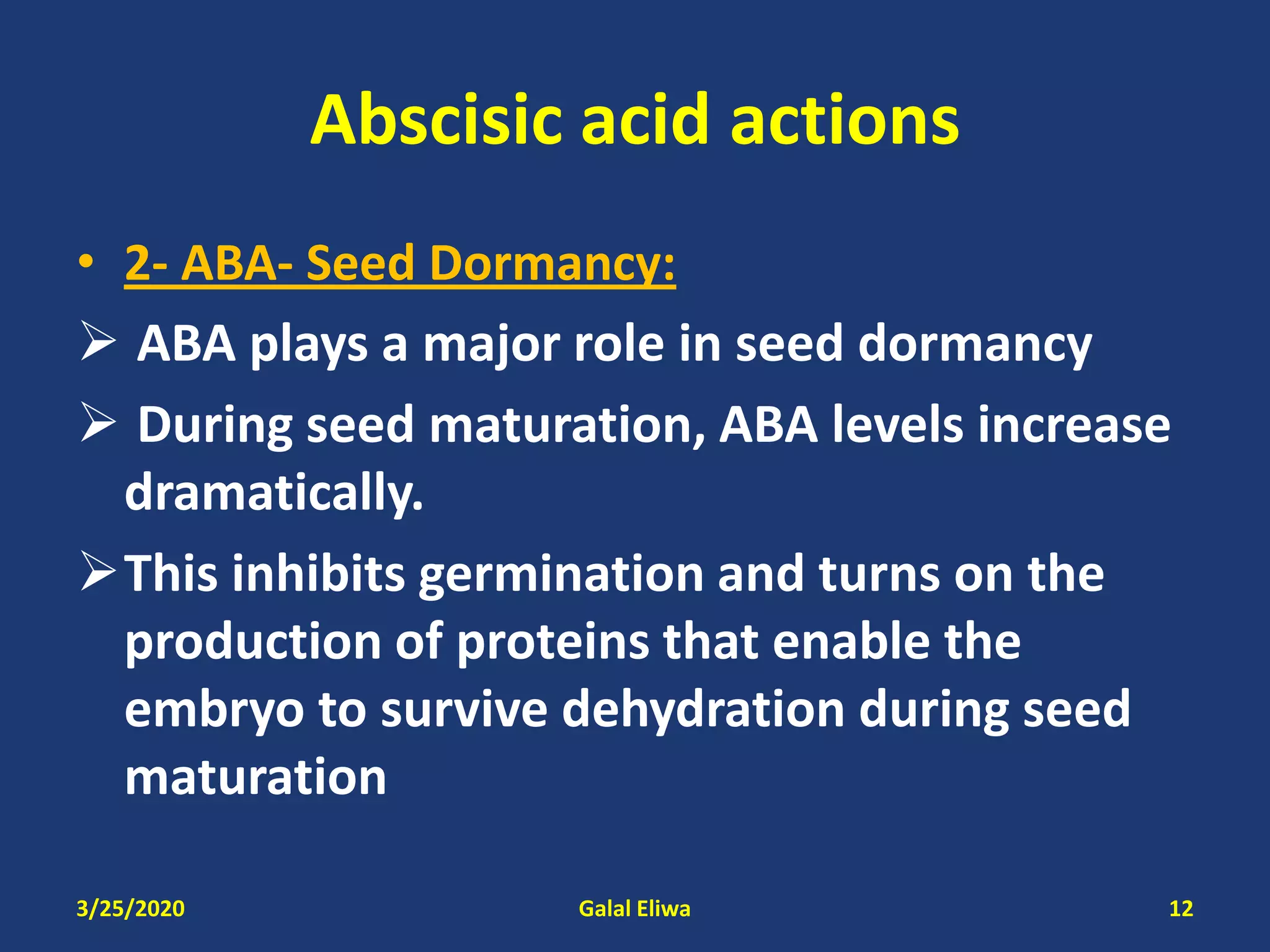 Abscisic acid actions

• 2- ABA- Seed Dormancy:

➢ ABA plays a major role in seed dormancy

➢ During seed maturation, ABA levels increase dramatically.

➢ This inhibits germination and turns on the production of proteins that enable the embryo to survive dehydration during seed maturation

3/25/2020

Galal Eliwa

12